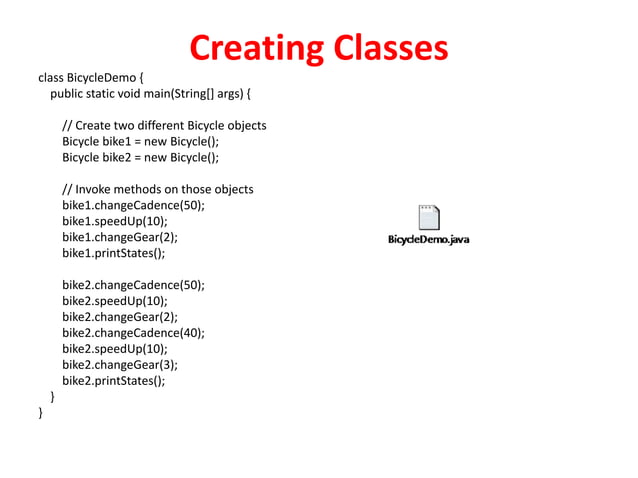 Creating Classes

class BicycleDemo {
public static void main(String[] args) {

// Create two different Bicycle objects
Bicycle bike1 = new Bicycle();
Bicycle bike2 = new Bicycle();

// Invoke methods on those objects
bike1.changeCadence(50);
bike1.speedUp(10);
bike1.changeGear(2);
bike1.printStates();

bike2.changeCadence(50);
bike2.speedUp(10);
bike2.changeGear(2);
bike2.changeCadence(40);
bike2.speedUp(10);
bike2.changeGear(3);
bike2.printStates();
}
}

BicycleDemo.java